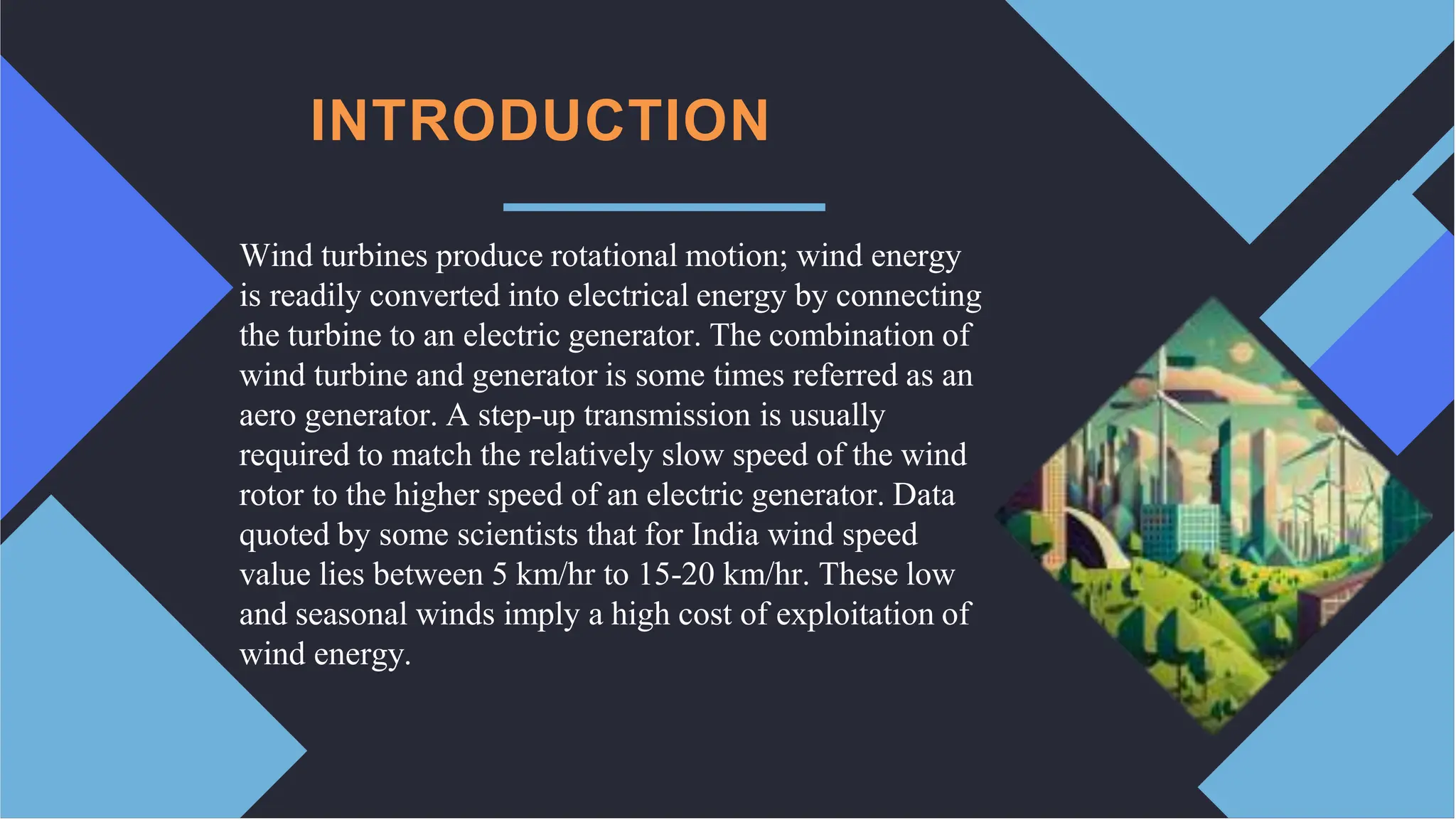 INTRODUCTION

Wind turbines produce rotational motion; wind energy is readily converted into electrical energy by connecting the turbine to an electric generator. The combination of wind turbine and generator is some times referred as an aero generator. A step-up transmission is usually required to match the relatively slow speed of the wind rotor to the higher speed of an electric generator. Data quoted by some scientists that for India wind speed value lies between 5 km/hr to 15-20 km/hr. These low and seasonal winds imply a high cost of exploitation of wind energy.